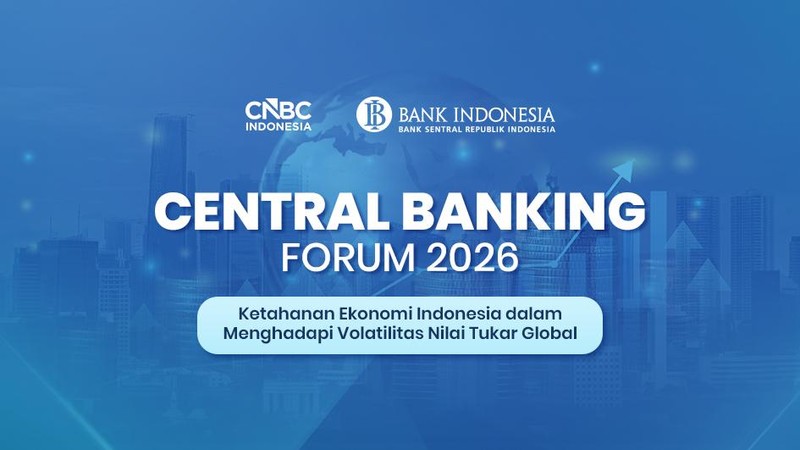 CNBC INDONESIA

BANK INDONESIA
BANK SENTRAL REPUBLIK INDONESIA

CENTRAL BANKING
FORUM 2026

Ketahanan Ekonomi Indonesia dalam Menghadapi Volatilitas Nilai Tukar Global